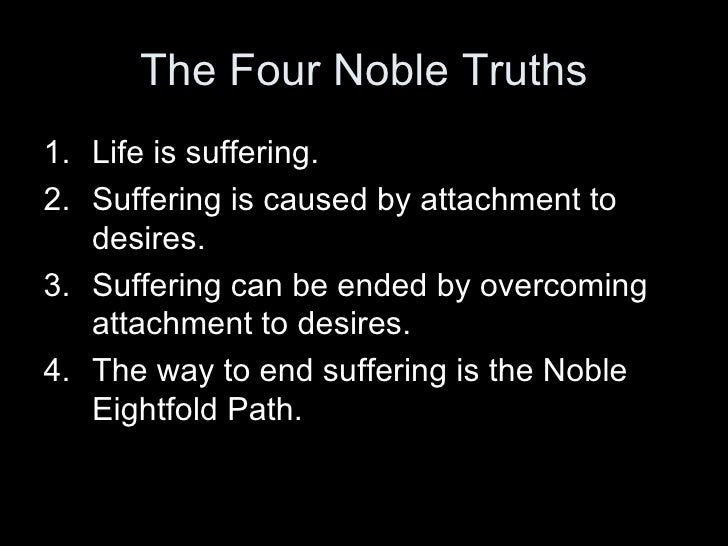 The Four Noble Truths

1. Life is suffering.
2. Suffering is caused by attachment to desires.
3. Suffering can be ended by overcoming attachment to desires.
4. The way to end suffering is the Noble Eightfold Path.